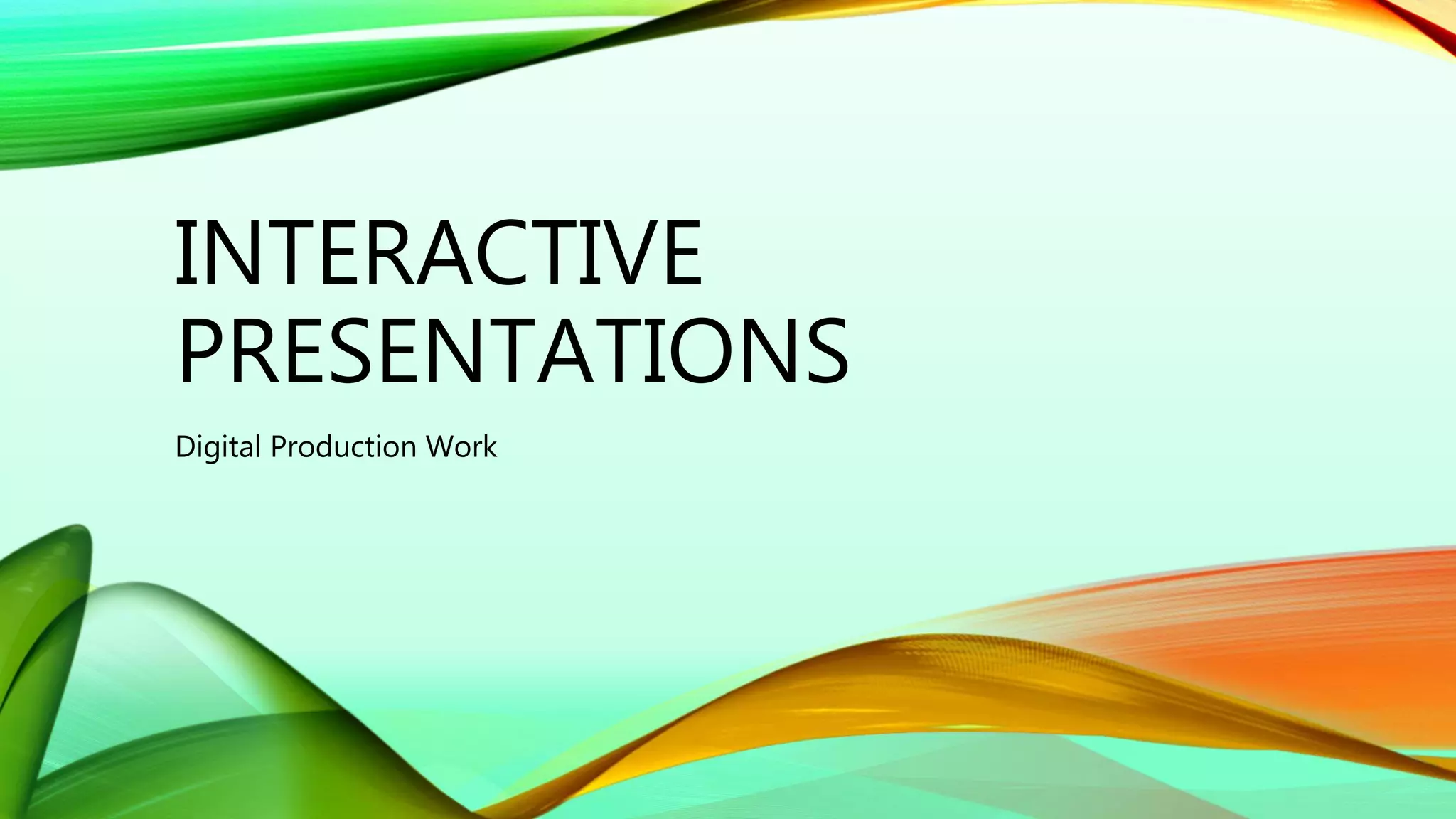 INTERACTIVE PRESENTATIONS

Digital Production Work